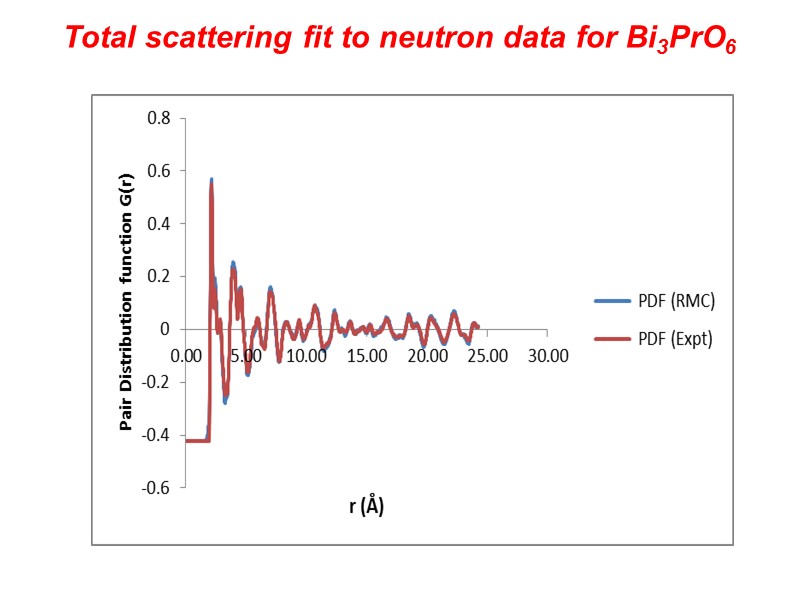 Total scattering fit to neutron data for $Bi_3PrO_6$

Pair Distribution function G(r)

0.8
0.6
0.4
0.2
0
-0.2
-0.4
-0.6

0.00 5.00 10.00 15.00 20.00 25.00 30.00

r (Å)

PDF (RMC)
PDF (Expt)